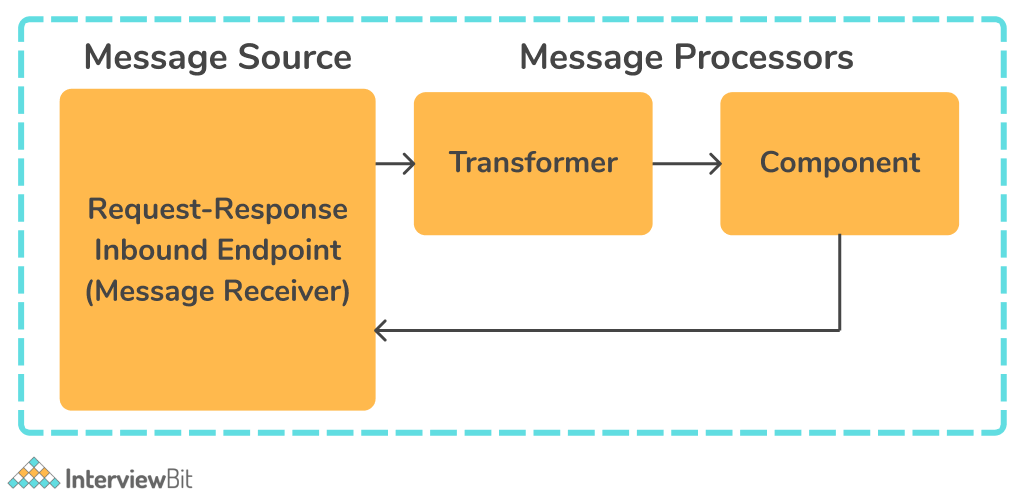 Message Source

Message Processors

Request-Response Inbound Endpoint (Message Receiver)

Transformer

Component

InterviewBit